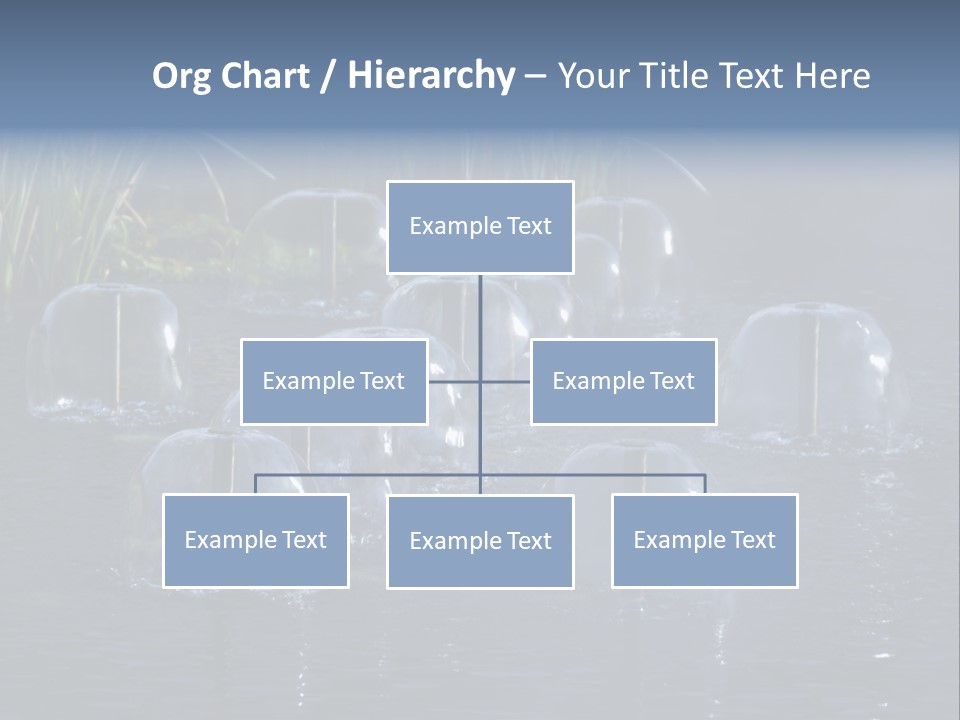 Org Chart / Hierarchy – Your Title Text Here

Example Text

Example Text

Example Text

Example Text

Example Text

Example Text